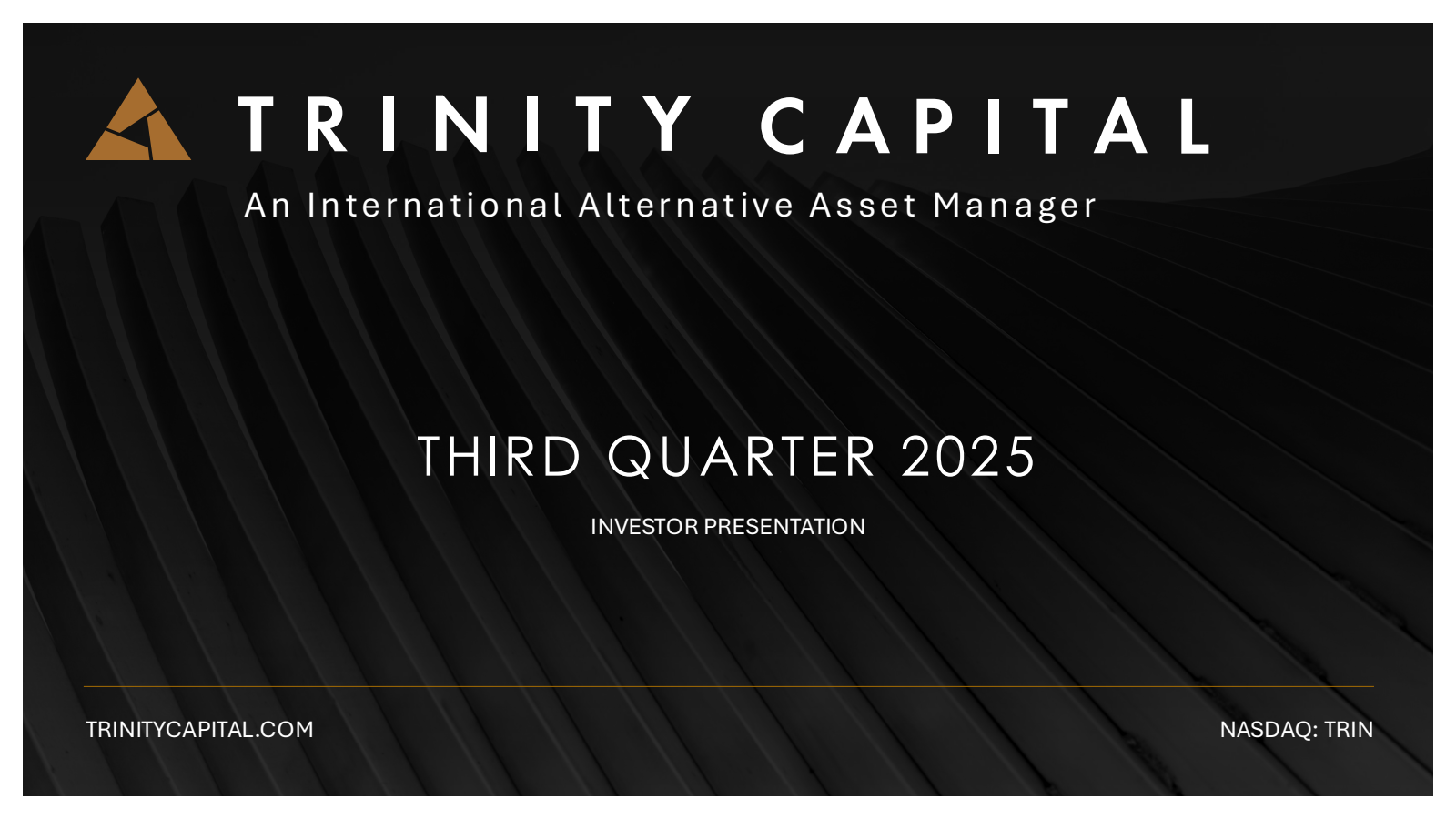 TRINITY CAPITAL

An International Alternative Asset Manager

THIRD QUARTER 2025

INVESTOR PRESENTATION

TRINITYCAPITAL.COM

NASDAQ: TRIN